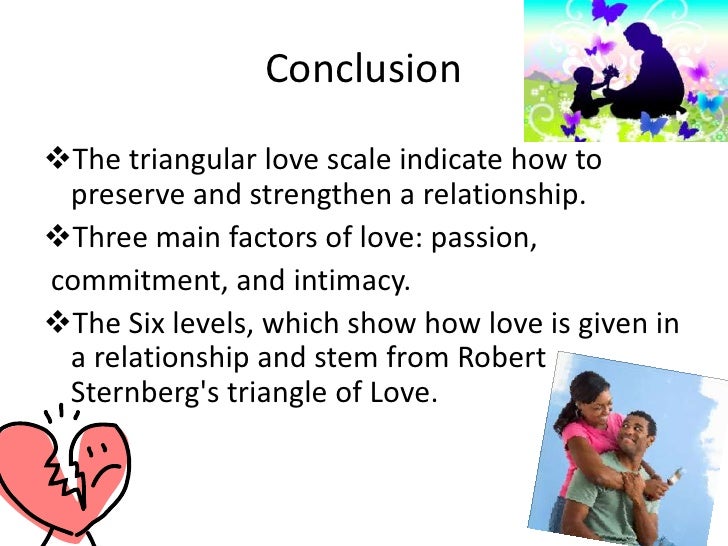 Conclusion

❖The triangular love scale indicate how to preserve and strengthen a relationship.

❖Three main factors of love: passion,

commitment, and intimacy.

❖The Six levels, which show how love is given in a relationship and stem from Robert Sternberg's triangle of Love.